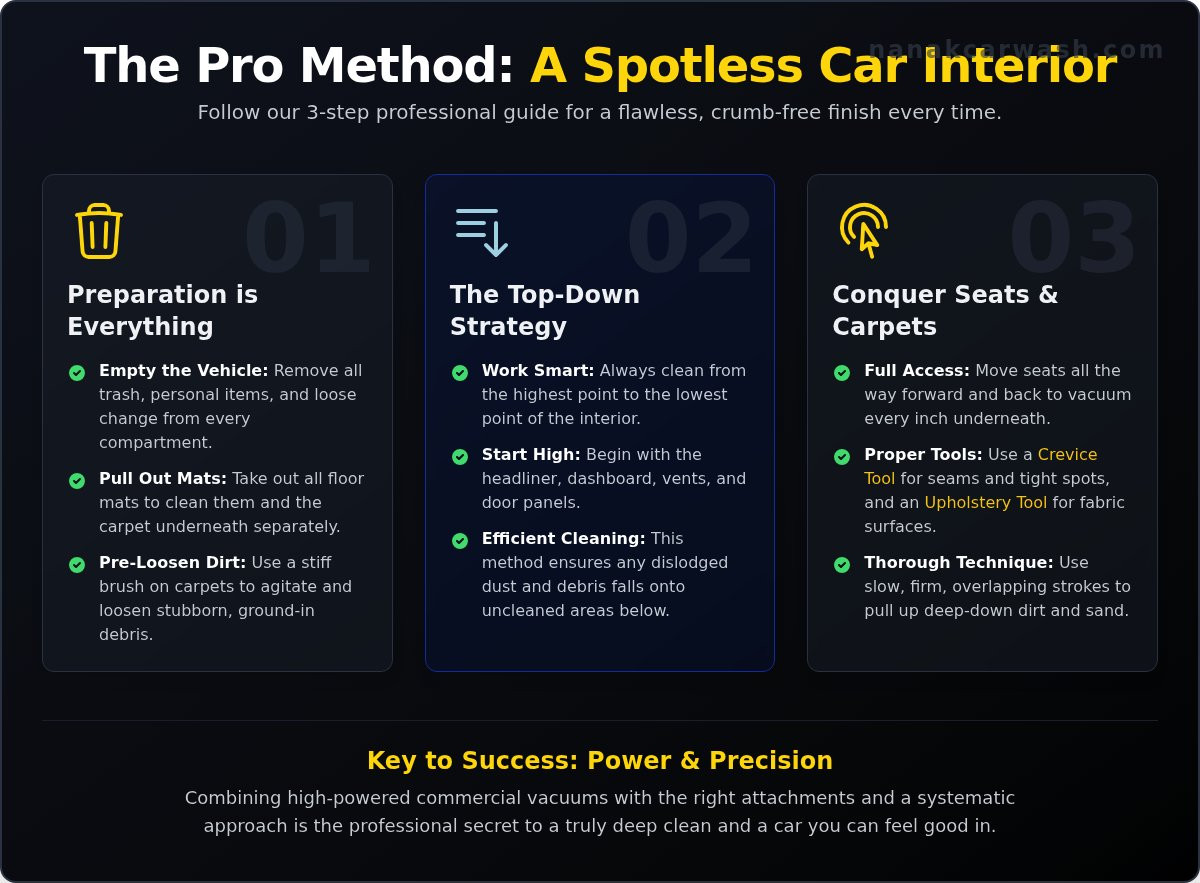 nanakcarwash.com

The Pro Method: A Spotless Car Interior

Follow our 3-step professional guide for a flawless, crumb-free finish every time.

01

Preparation is Everything

Empty the Vehicle: Remove all trash, personal items, and loose change from every compartment.

Pull Out Mats: Take out all floor mats to clean them and the carpet underneath separately.

Pre-Loosen Dirt: Use a stiff brush on carpets to agitate and loosen stubborn, ground-in debris.

02

The Top-Down Strategy

Work Smart: Always clean from the highest point to the lowest point of the interior.

Start High: Begin with the headliner, dashboard, vents, and door panels.

Efficient Cleaning: This method ensures any dislodged dust and debris falls onto uncleaned areas below.

03

Conquer Seats & Carpets

Full Access: Move seats all the way forward and back to vacuum every inch underneath.

Proper Tools: Use a Crevice Tool for seams and tight spots, and an Upholstery Tool for fabric surfaces.

Thorough Technique: Use slow, firm, overlapping strokes to pull up deep-down dirt and sand.

Key to Success: Power & Precision

Combining high-powered commercial vacuums with the right attachments and a systematic approach is the professional secret to a truly deep clean and a car you can feel good in.